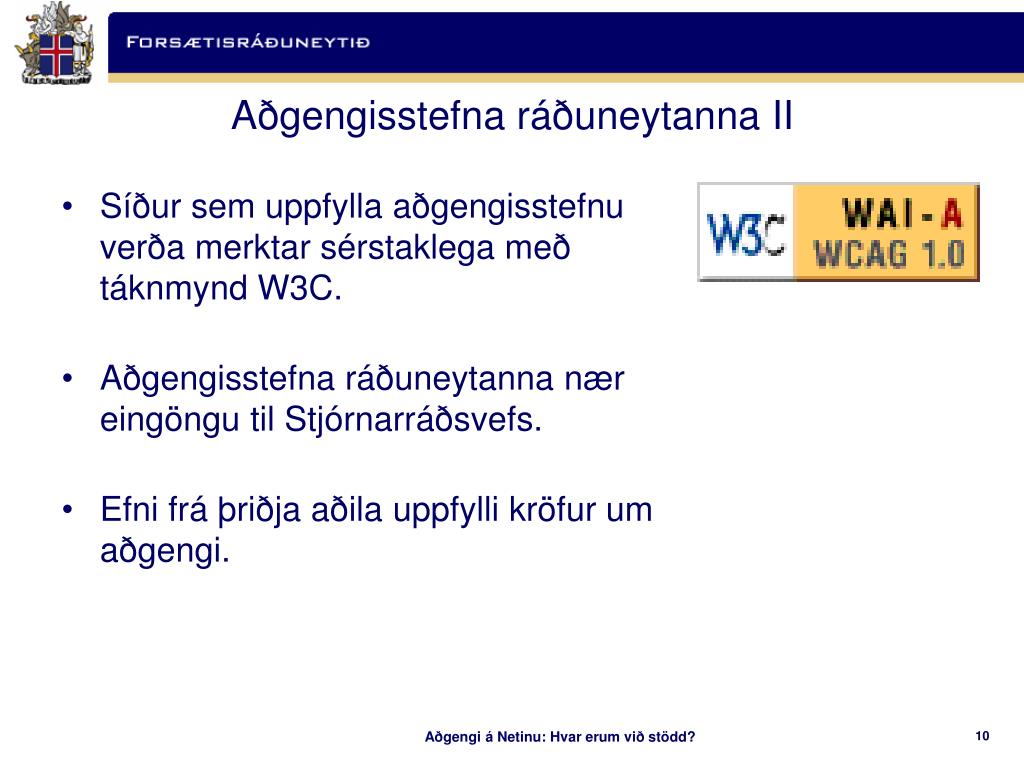 FORSÆTISRÁÐUNEYTIÐ

Aðgengisstefna ráðuneytanna II

• Síður sem uppfylla aðgengisstefnu verða merktar sérstaklega með táknmynd W3C.

• Aðgengisstefna ráðuneytanna nær eingöngu til Stjórnarráðsvefs.

• Efni frá þriðja aðila uppfylli kröfur um aðgengi.

W3C WAI - A WCAG 1.0

Aðgengi á Netinu: Hvar erum við stödd?

10